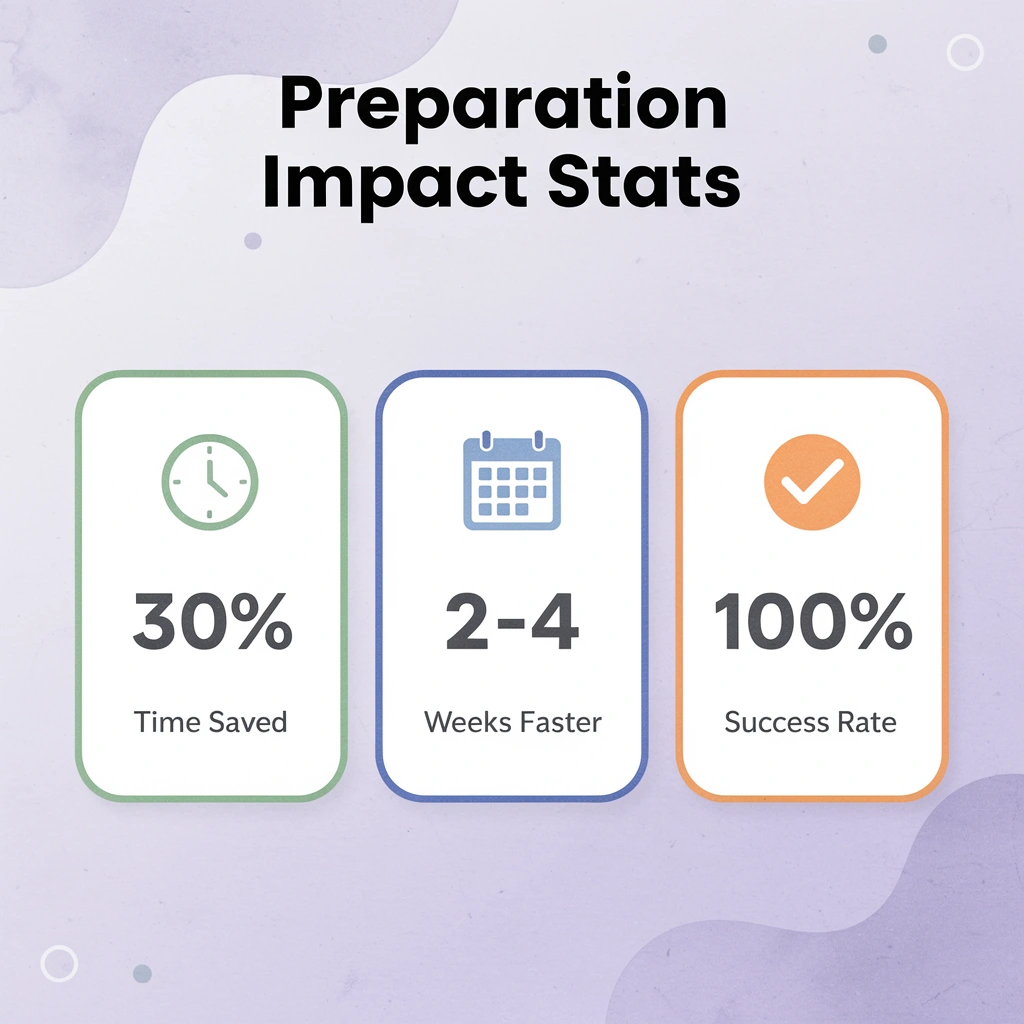 Preparation Impact Stats

30%

Time Saved

2-4

Weeks Faster

100%

Success Rate